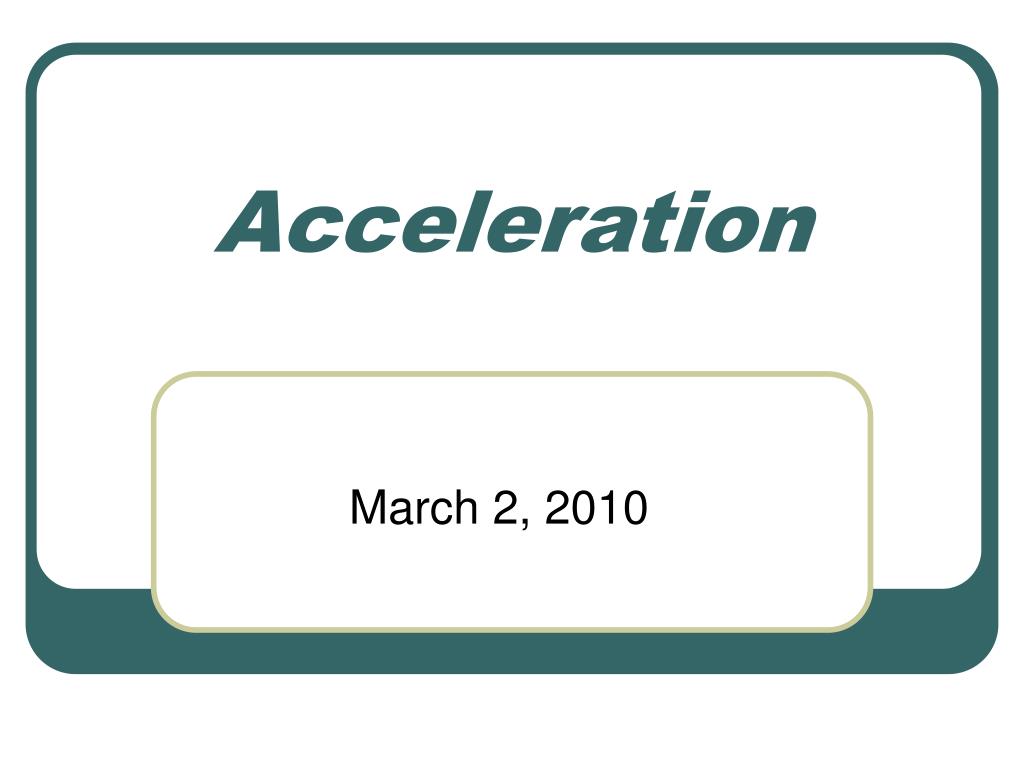 Acceleration

March 2, 2010